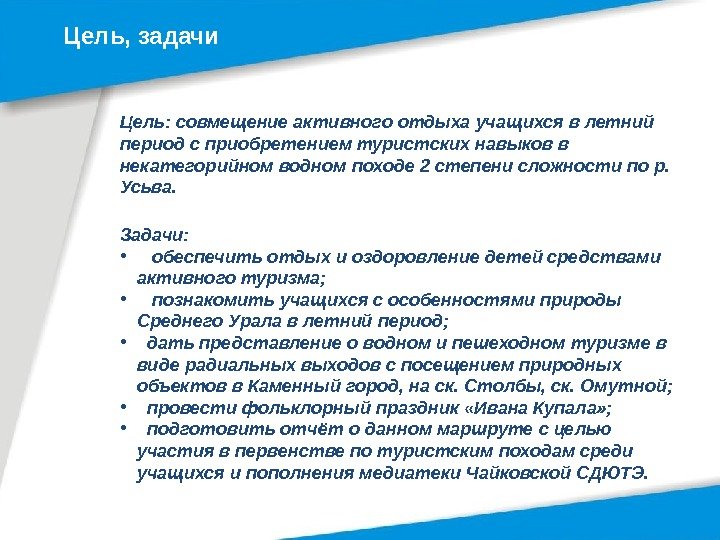 Цель, задачи

Цель: совмещение активного отдыха учащихся в летний период с приобретением туристских навыков в некатегорийном водном походе 2 степени сложности по р. Усьва.

Задачи:
• обеспечить отдых и оздоровление детей средствами активного туризма;
• познакомить учащихся с особенностями природы Среднего Урала в летний период;
• дать представление о водном и пешеходном туризме в виде радиальных выходов с посещением природных объектов в Каменный город, на ск. Столбы, ск. Омутной;
• провести фольклорный праздник «Ивана Купала»;
• подготовить отчёт о данном маршруте с целью участия в первенстве по туристским походам среди учащихся и пополнения медиатеки Чайковской СДЮТЭ.